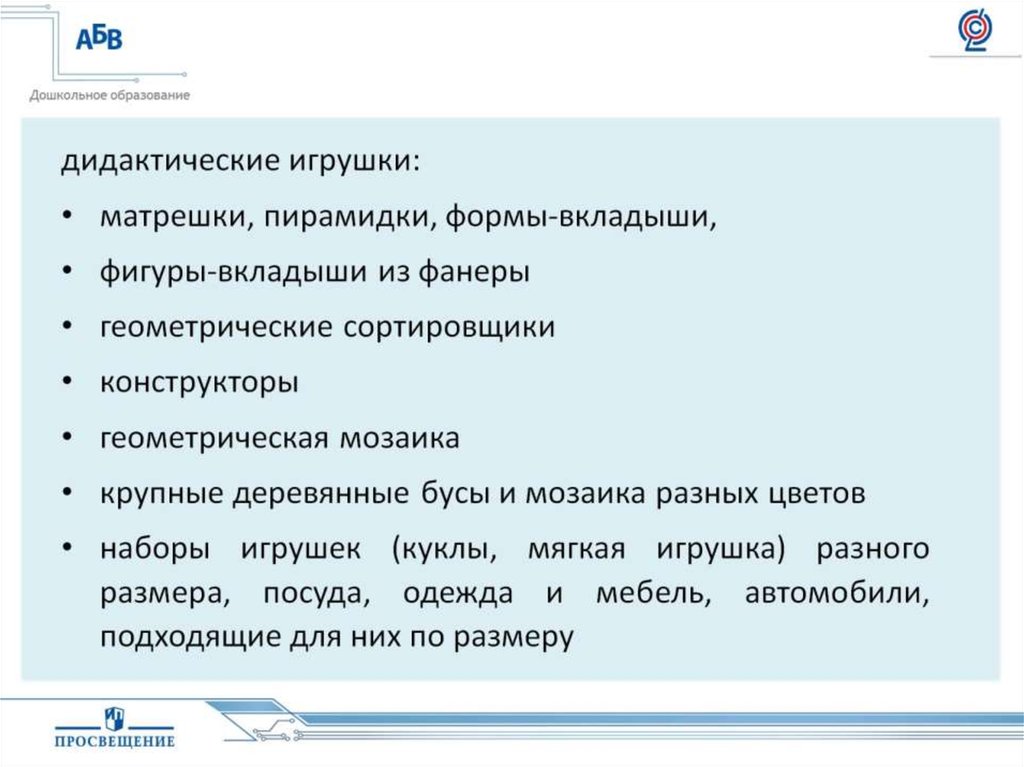 АБВ
Дошкольное образование

дидактические игрушки:

• матрешки, пирамидки, формы-вкладыши,

• фигуры-вкладыши из фанеры

• геометрические сортировщики

• конструкторы

• геометрическая мозаика

• крупные деревянные бусы и мозаика разных цветов

• наборы игрушек (куклы, мягкая игрушка) разного размера, посуда, одежда и мебель, автомобили, подходящие для них по размеру

ПРОСВЕЩЕНИЕ